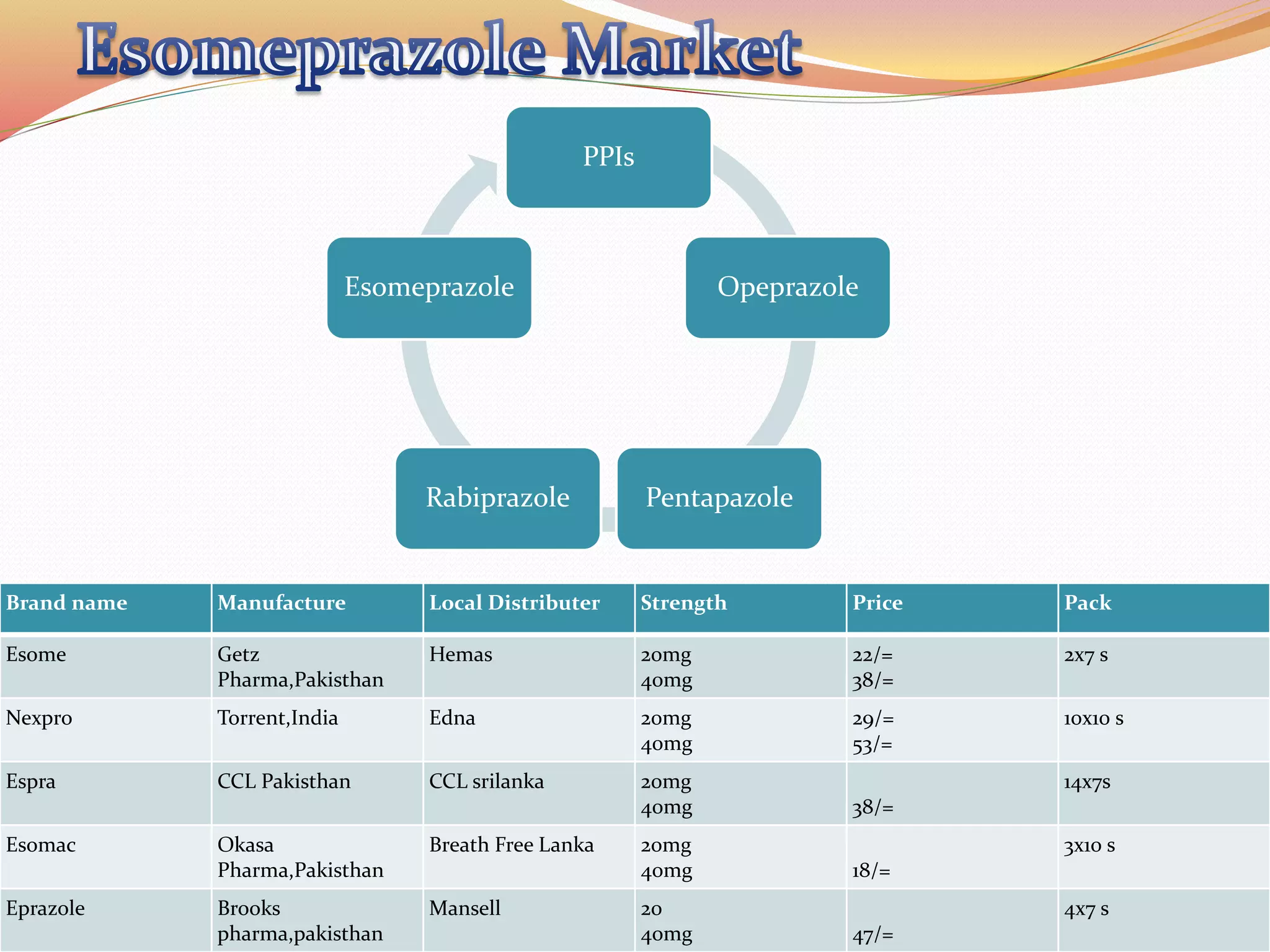 Esomeprazole Market

PPIs

Opeprazole

Pentapazole

Rabiprazole

Esomeprazole

| Brand name | Manufacture | Local Distributer | Strength | Price | Pack |
|---|---|---|---|---|---|
| Esome | Getz Pharma,Pakisthan | Hemas | 20mg 40mg | 22/= 38/= | 2x7 s |
| Nexpro | Torrent,India | Edna | 20mg 40mg | 29/= 53/= | 10x10 s |
| Espra | CCL Pakisthan | CCL srilanka | 20mg 40mg | 38/= | 14x7s |
| Esomac | Okasa Pharma,Pakisthan | Breath Free Lanka | 20mg 40mg | 18/= | 3x10 s |
| Eprazole | Brooks pharma,pakisthan | Mansell | 20 40mg | 47/= | 4x7 s |